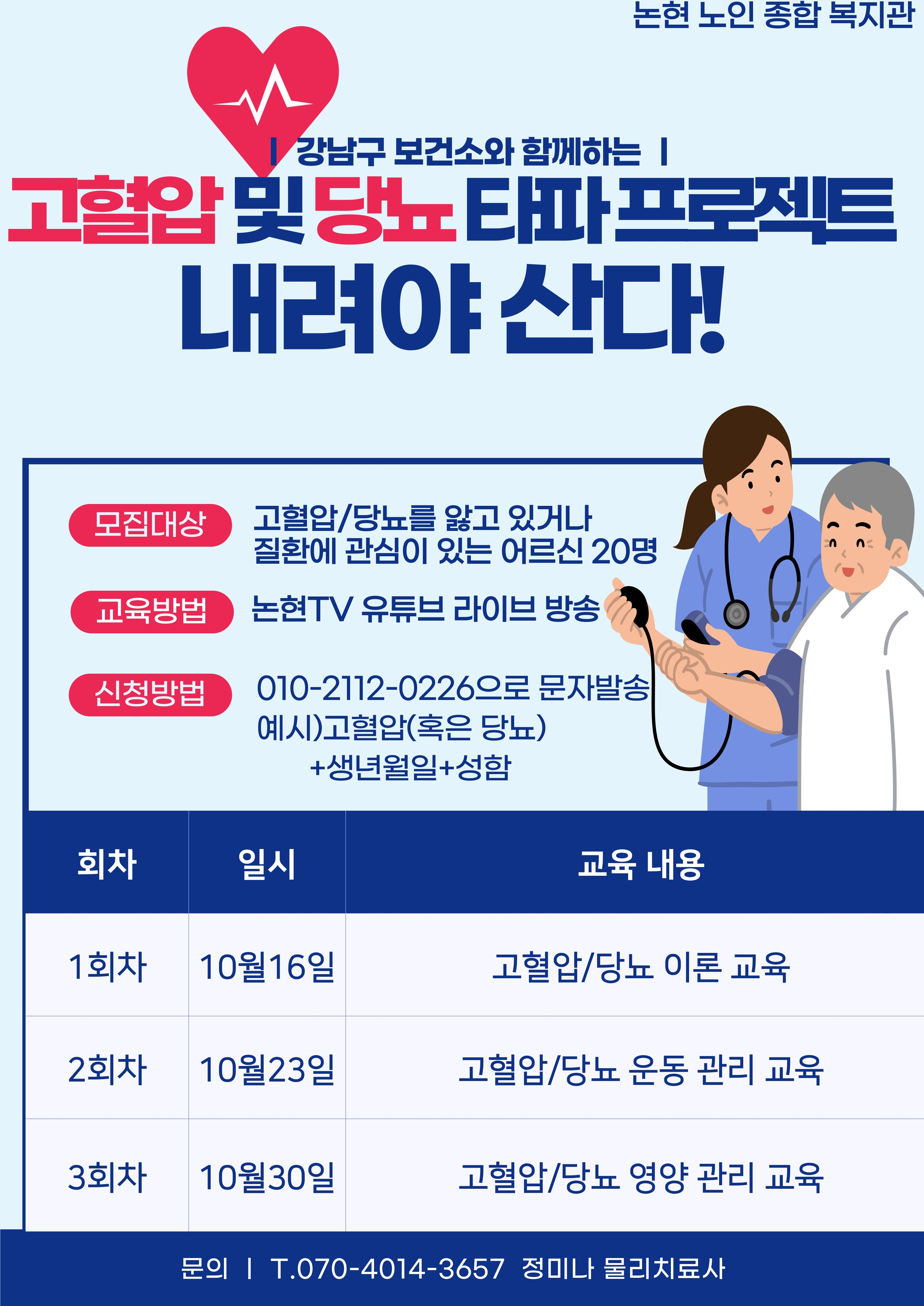 논현 노인 종합 복지관

| 강남구 보건소와 함께하는 |

고혈압 및 당뇨 타파 프로젝트

내려야 산다!

모집대상 고혈압/당뇨를 앓고 있거나 질환에 관심이 있는 어르신 20명

교육방법 논현TV 유튜브 라이브 방송

신청방법 010-2112-0226으로 문자발송 예시)고혈압(혹은 당뇨) +생년월일+성함

| 회차 | 일시 | 교육 내용 |
|---|---|---|
| 1회차 | 10월16일 | 고혈압/당뇨 이론 교육 |
| 2회차 | 10월23일 | 고혈압/당뇨 운동 관리 교육 |
| 3회차 | 10월30일 | 고혈압/당뇨 영양 관리 교육 |

문의 | T.070-4014-3657 정미나 물리치료사